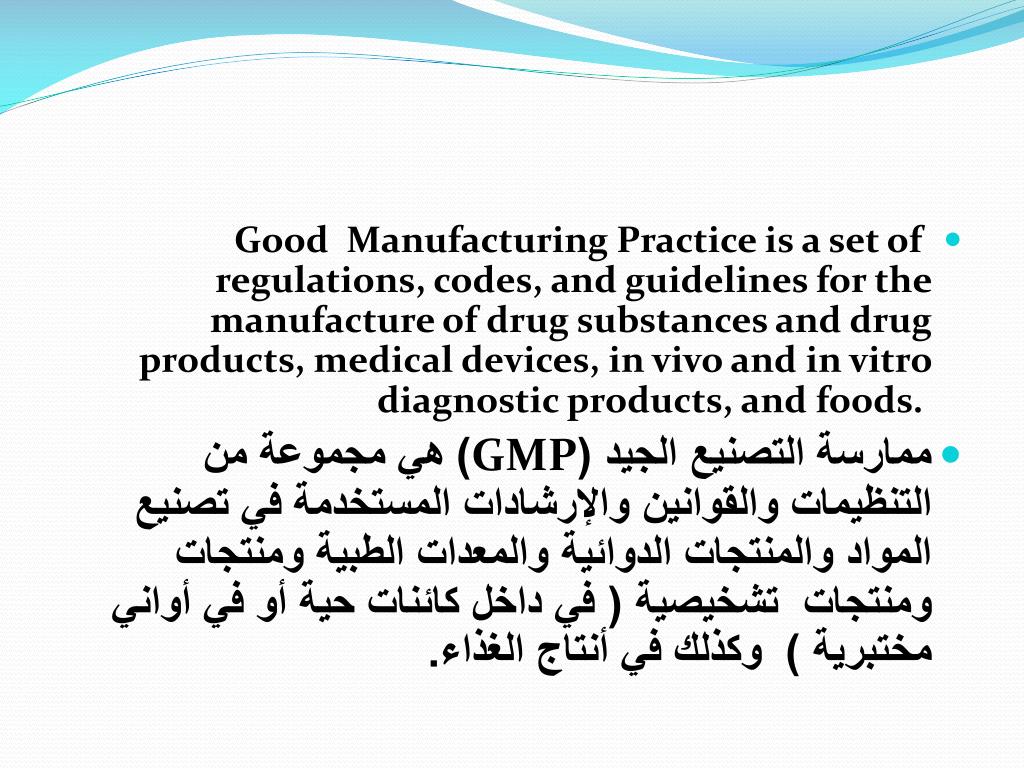 Good Manufacturing Practice is a set of regulations, codes, and guidelines for the manufacture of drug substances and drug products, medical devices, in vivo and in vitro diagnostic products, and foods.

ممارسة التصنيع الجيد (GMP) هي مجموعة من التنظيمات والقوانين والإرشادات المستخدمة في تصنيع المواد والمنتجات الدوائية والمعدات الطبية ومنتجات ومنتجات تشخيصية ( في داخل كائنات حية أو في أواني مختبرية ) وكذلك في أنتاج الغذاء.